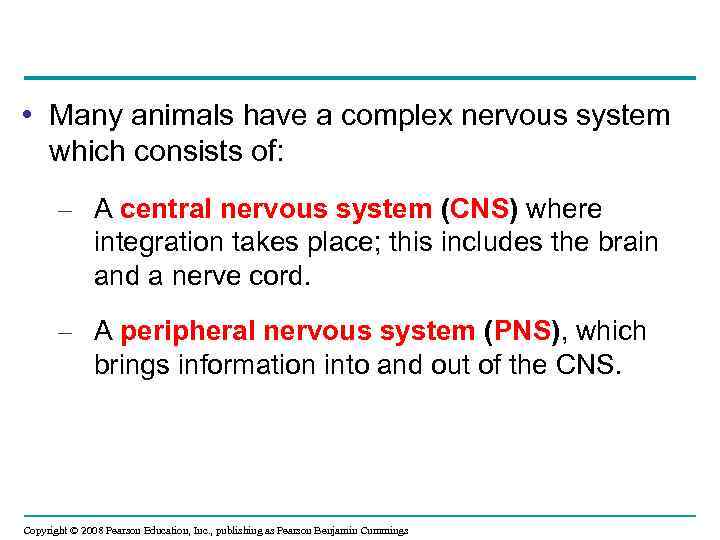 • Many animals have a complex nervous system which consists of:

– A central nervous system (CNS) where integration takes place; this includes the brain and a nerve cord.

– A peripheral nervous system (PNS), which brings information into and out of the CNS.

Copyright © 2008 Pearson Education, Inc., publishing as Pearson Benjamin Cummings